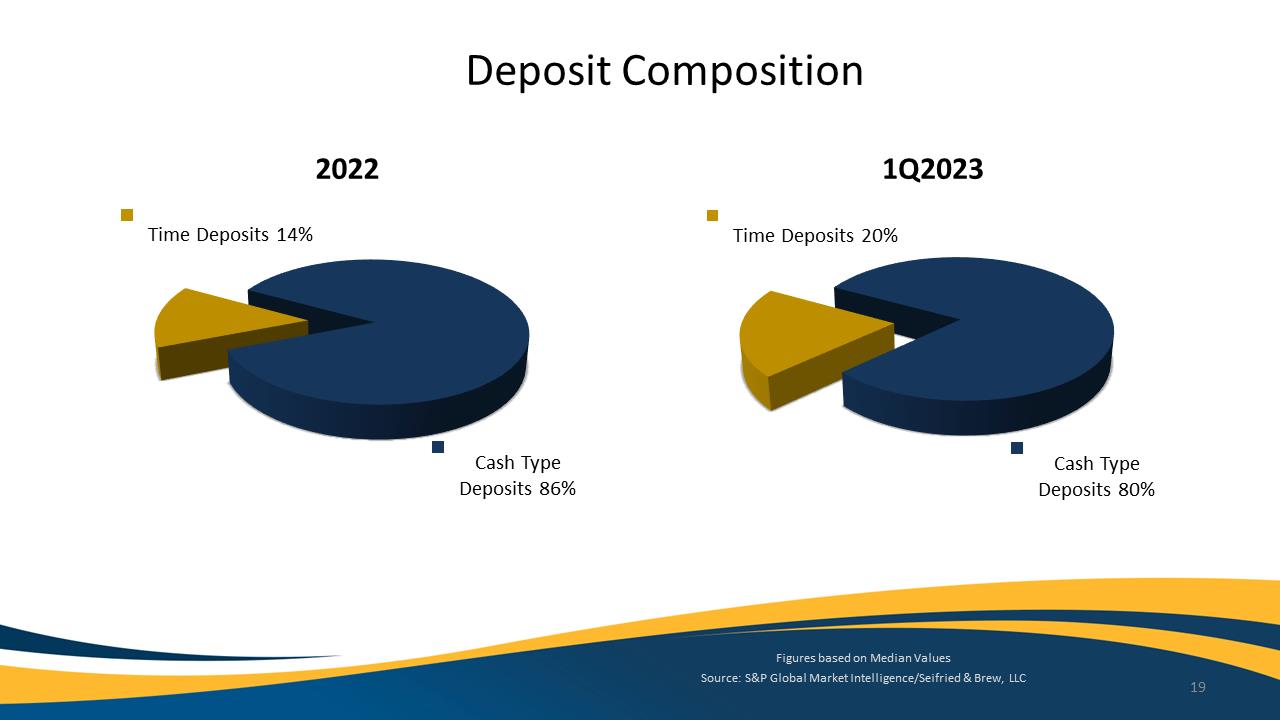 Deposit Composition

2022

Time Deposits 14%

Cash Type
Deposits 86%

1Q2023

Time Deposits 20%

Cash Type
Deposits 80%

Figures based on Median Values
Source: S&P Global Market Intelligence/Seifried & Brew, LLC

19